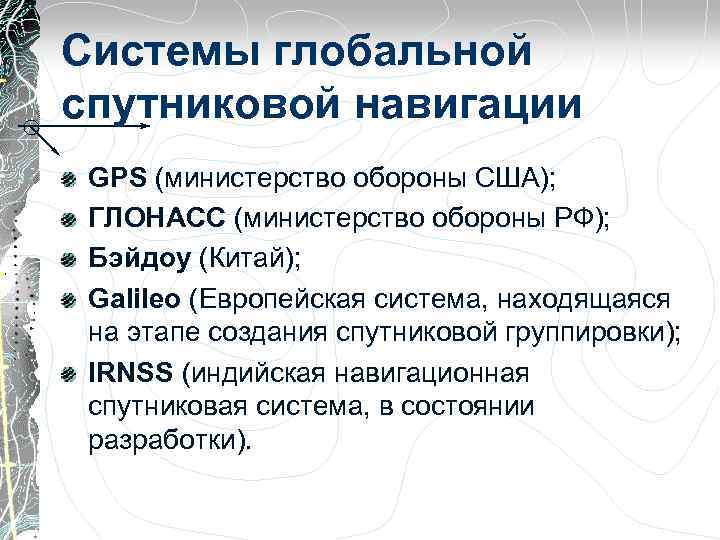 Системы глобальной спутниковой навигации

GPS (министерство обороны США);

ГЛОНАСС (министерство обороны РФ);

Бэйдоу (Китай);

Galileo (Европейская система, находящаяся на этапе создания спутниковой группировки);

IRNSS (индийская навигационная спутниковая система, в состоянии разработки).